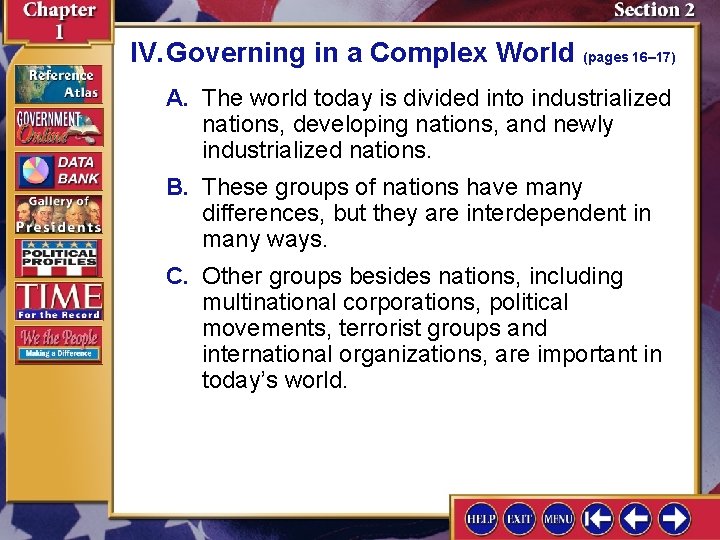 Chapter 1

Section 2

Reference Atlas

GOVERNMENT Online

DATA BANK

Gallery of Presidents

POLITICAL PROFILES

TIME For the Record

We the People Making a Difference

IV. Governing in a Complex World (pages 16–17)

A. The world today is divided into industrialized nations, developing nations, and newly industrialized nations.

B. These groups of nations have many differences, but they are interdependent in many ways.

C. Other groups besides nations, including multinational corporations, political movements, terrorist groups and international organizations, are important in today's world.

HELP EXIT MENU